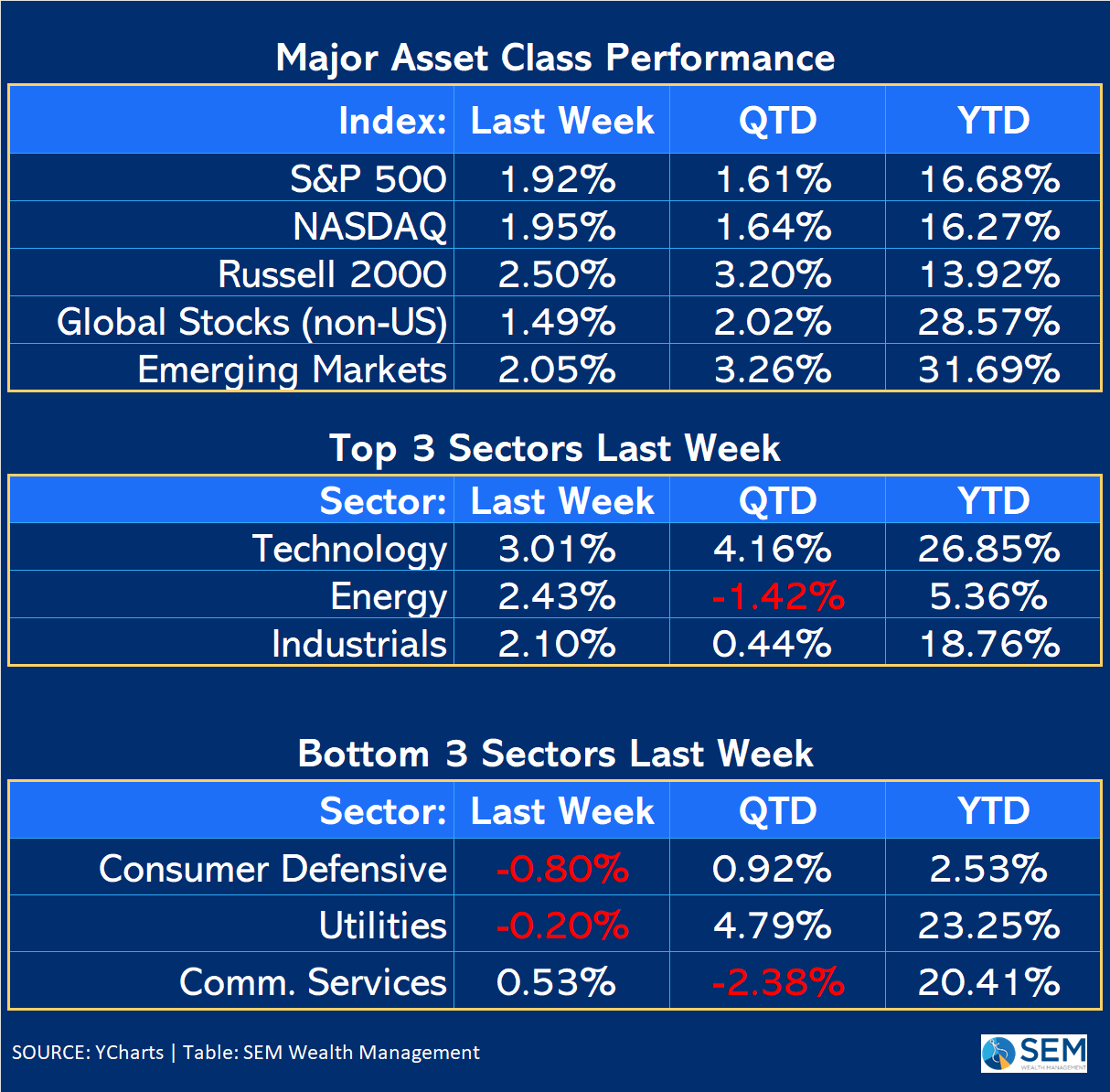 Major Asset Class Performance

| Index: | Last Week | QTD | YTD |
|---|---|---|---|
| S&P 500 | 1.92% | 1.61% | 16.68% |
| NASDAQ | 1.95% | 1.64% | 16.27% |
| Russell 2000 | 2.50% | 3.20% | 13.92% |
| Global Stocks (non-US) | 1.49% | 2.02% | 28.57% |
| Emerging Markets | 2.05% | 3.26% | 31.69% |

Top 3 Sectors Last Week

| Sector: | Last Week | QTD | YTD |
|---|---|---|---|
| Technology | 3.01% | 4.16% | 26.85% |
| Energy | 2.43% | -1.42% | 5.36% |
| Industrials | 2.10% | 0.44% | 18.76% |

Bottom 3 Sectors Last Week

| Sector: | Last Week | QTD | YTD |
|---|---|---|---|
| Consumer Defensive | -0.80% | 0.92% | 2.53% |
| Utilities | -0.20% | 4.79% | 23.25% |
| Comm. Services | 0.53% | -2.38% | 20.41% |

SOURCE: YCharts | Table: SEM Wealth Management

SEM WEALTH MANAGEMENT